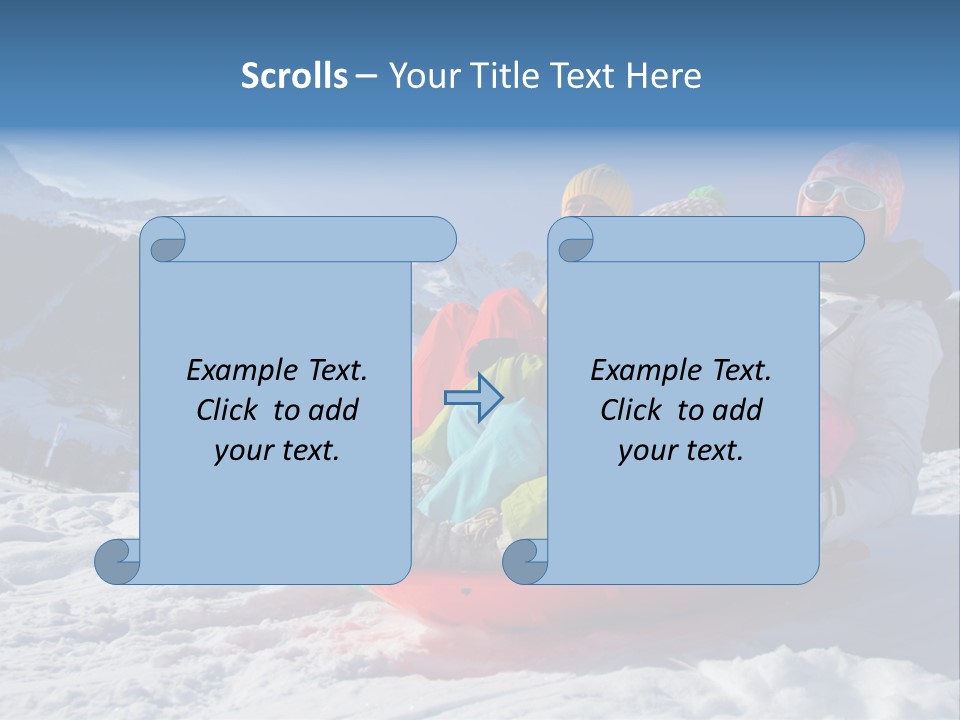 Scrolls – Your Title Text Here

Example Text. Click to add your text.

Example Text. Click to add your text.